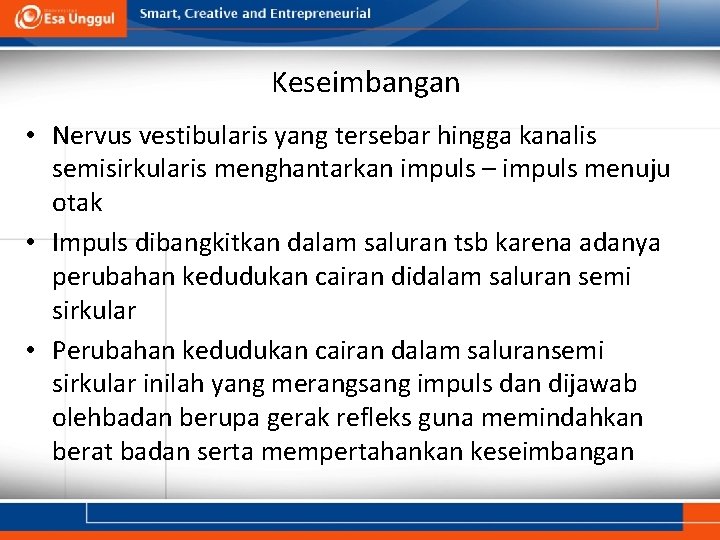 Esa Unggul

Smart, Creative and Entrepreneurial

Keseimbangan

• Nervus vestibularis yang tersebar hingga kanalis semisirkularis menghantarkan impuls – impuls menuju otak

• Impuls dibangkitkan dalam saluran tsb karena adanya perubahan kedudukan cairan didalam saluran semi sirkular

• Perubahan kedudukan cairan dalam saluransemi sirkular inilah yang merangsang impuls dan dijawab olehbadan berupa gerak refleks guna memindahkan berat badan serta mempertahankan keseimbangan